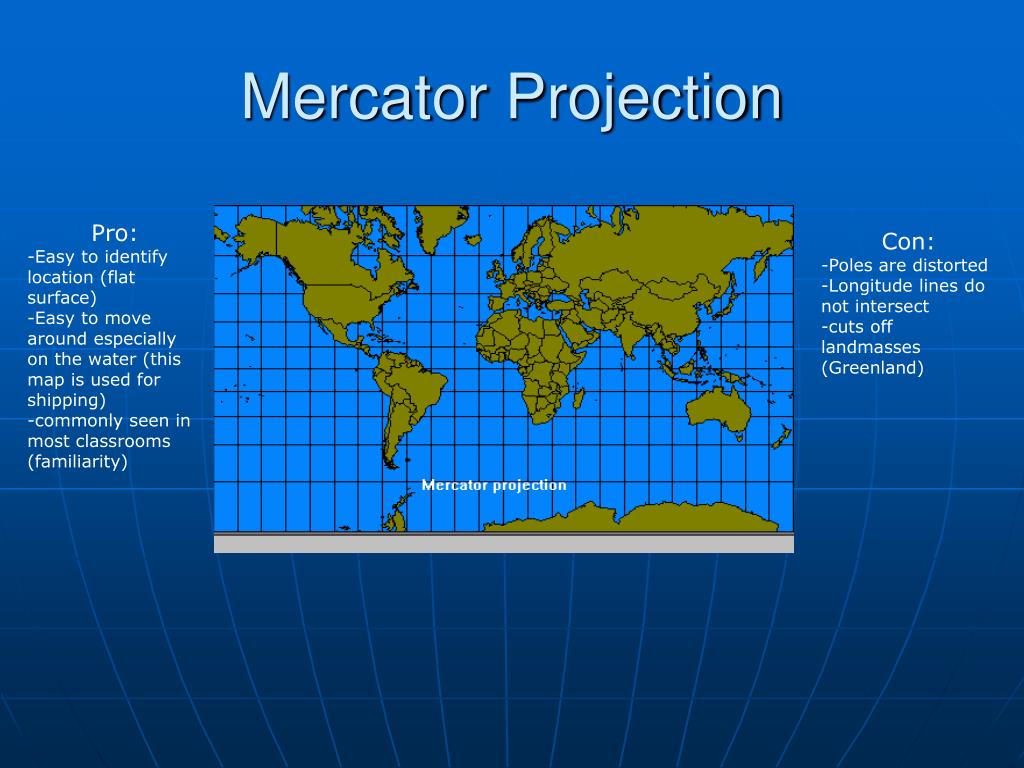 Mercator Projection

Pro:
-Easy to identify location (flat surface)
-Easy to move around especially on the water (this map is used for shipping)
-commonly seen in most classrooms (familiarity)

Mercator projection

Con:
-Poles are distorted
-Longitude lines do not intersect
-cuts off landmasses (Greenland)